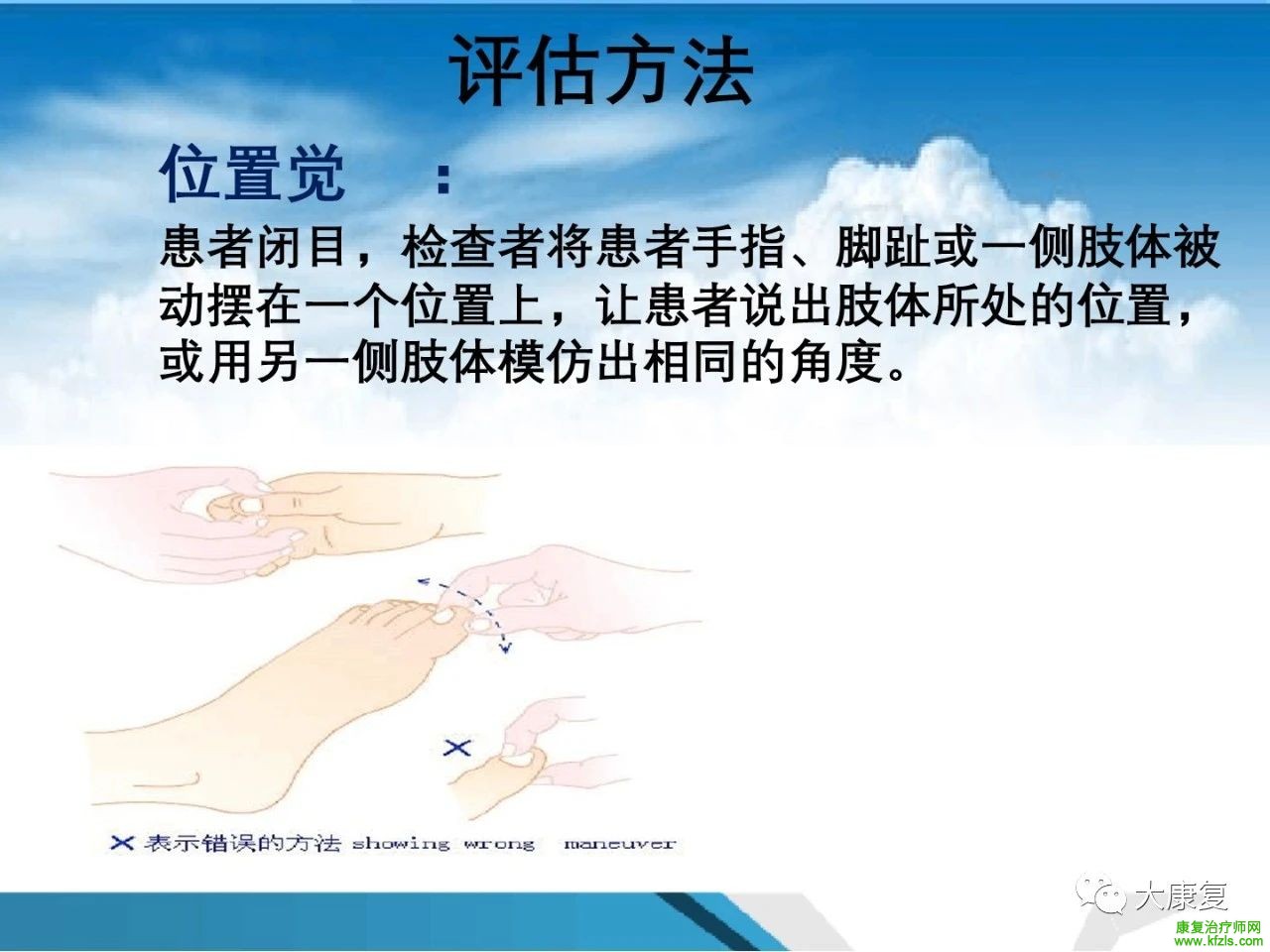 评估方法

位置觉 ：

患者闭目，检查者将患者手指、脚趾或一侧肢体被动摆在一个位置上，让患者说出肢体所处的位置，或用另一侧肢体模仿出相同的角度。

×

× 表示错误的方法 showing wrong maneuver

大康复

康复治疗师网
www.kfzls.com